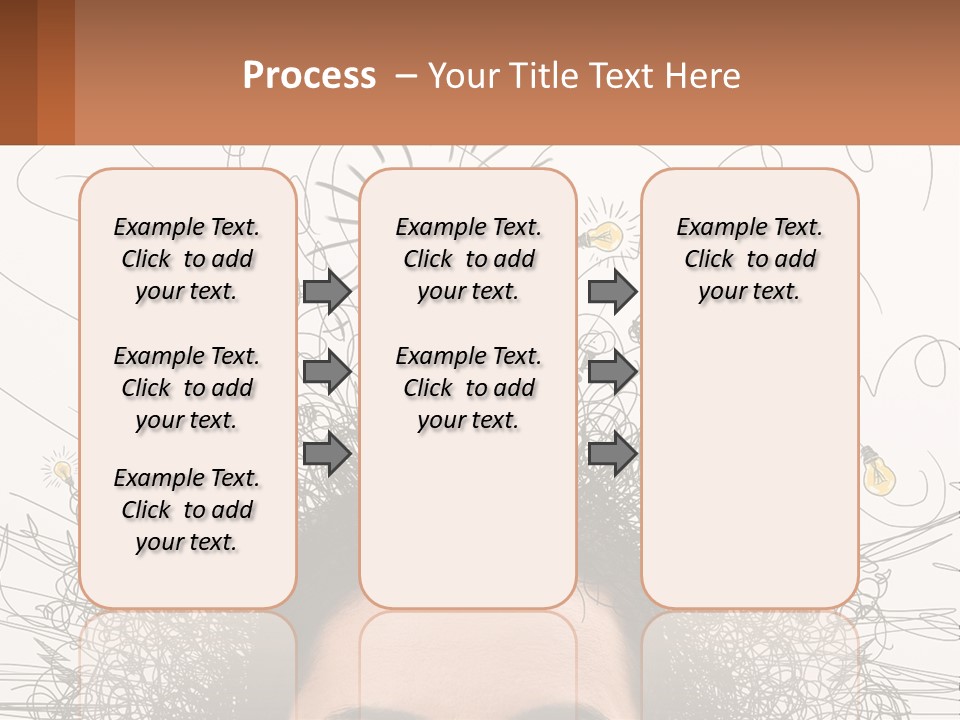 Process – Your Title Text Here

Example Text. Click to add your text.

Example Text. Click to add your text.

Example Text. Click to add your text.

Example Text. Click to add your text.

Example Text. Click to add your text.

Example Text. Click to add your text.